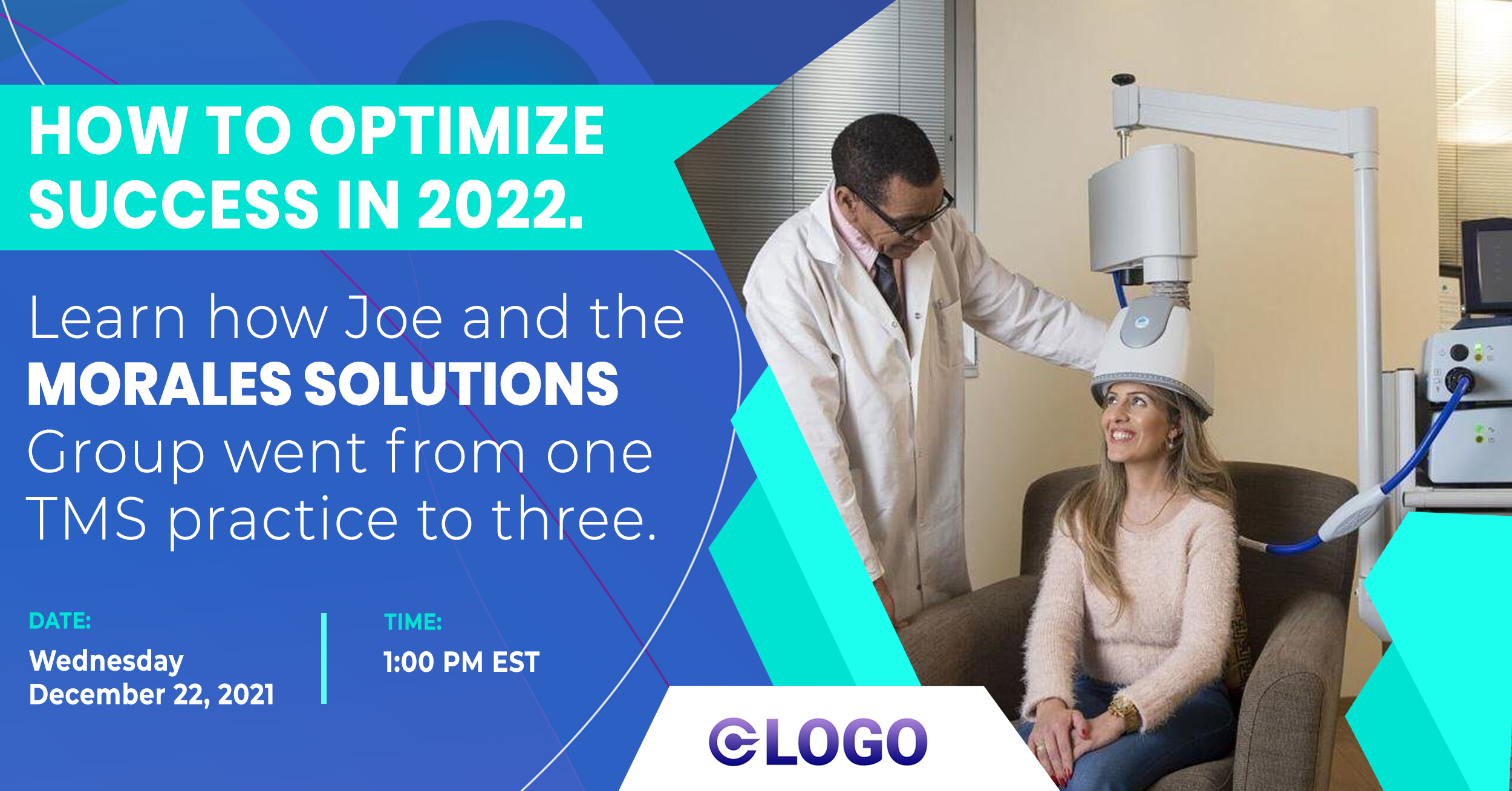 HOW TO OPTIMIZE SUCCESS IN 2022.

Learn how Joe and the MORALES SOLUTIONS Group went from one TMS practice to three.

DATE:
Wednesday
December 22, 2021

TIME:
1:00 PM EST

LOGO